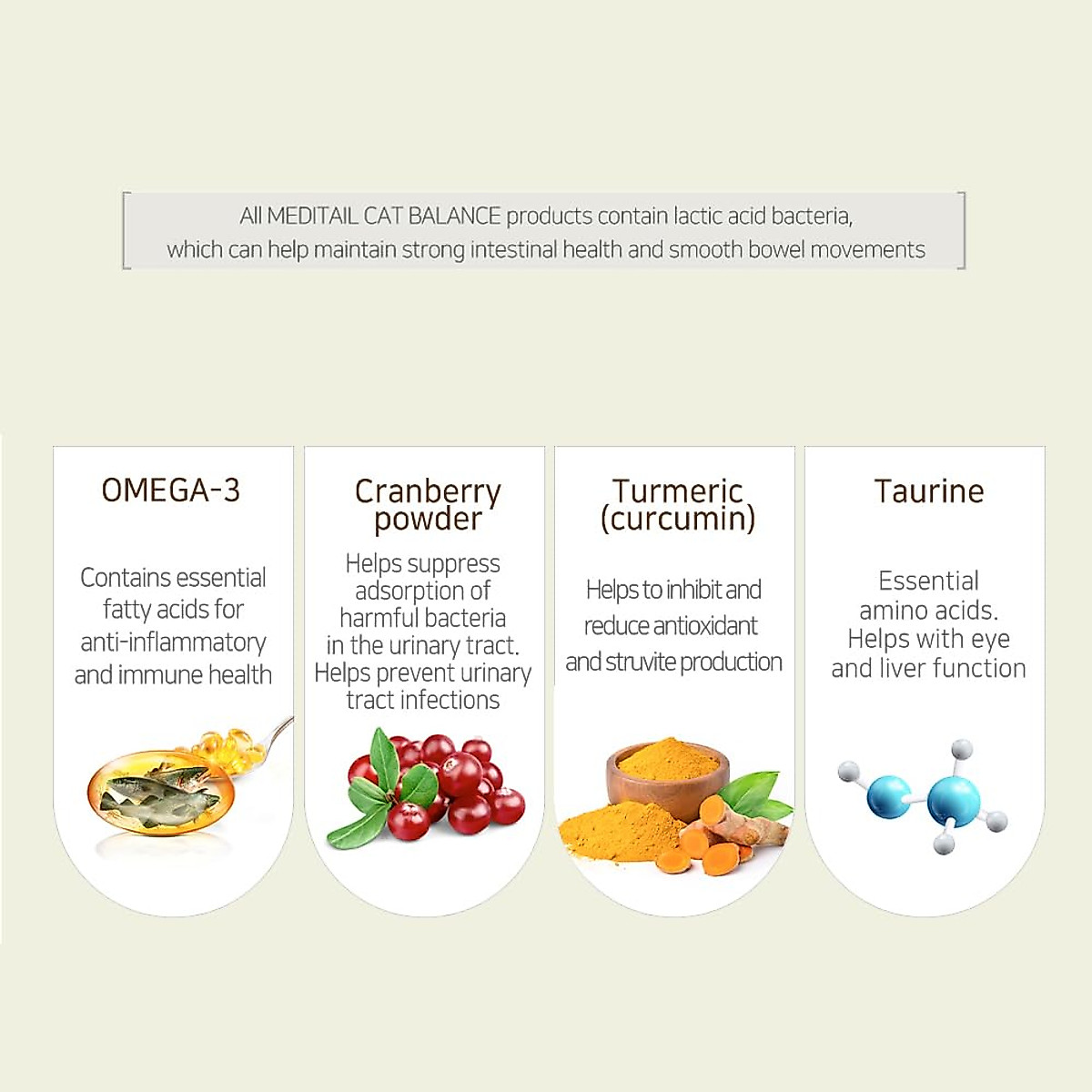 All MEDITAIL CAT BALANCE products contain lactic acid bacteria, which can help maintain strong intestinal health and smooth bowel movements

OMEGA-3

Contains essential fatty acids for anti-inflammatory and immune health

Cranberry powder

Helps suppress adsorption of harmful bacteria in the urinary tract. Helps prevent urinary tract infections

Turmeric (curcumin)

Helps to inhibit and reduce antioxidant and struvite production

Taurine

Essential amino acids. Helps with eye and liver function